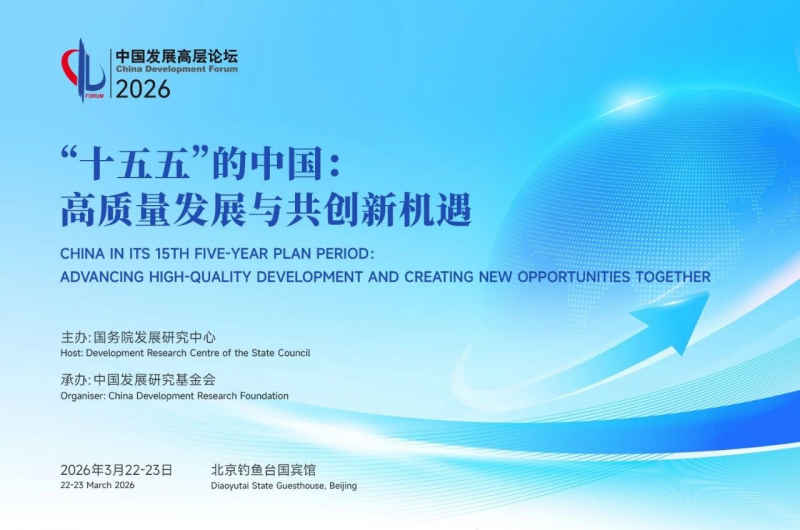 FORUM
中国发展高层论坛
China Development Forum
2026

“十五五”的中国：
高质量发展与共创新机遇

CHINA IN ITS 15TH FIVE-YEAR PLAN PERIOD:
ADVANCING HIGH-QUALITY DEVELOPMENT AND CREATING NEW OPPORTUNITIES TOGETHER

主办：国务院发展研究中心
Host: Development Research Centre of the State Council

承办：中国发展研究基金会
Organiser: China Development Research Foundation

2026年3月22-23日
22-23 March 2026

北京钓鱼台国宾馆
Diaoyutai State Guesthouse, Beijing